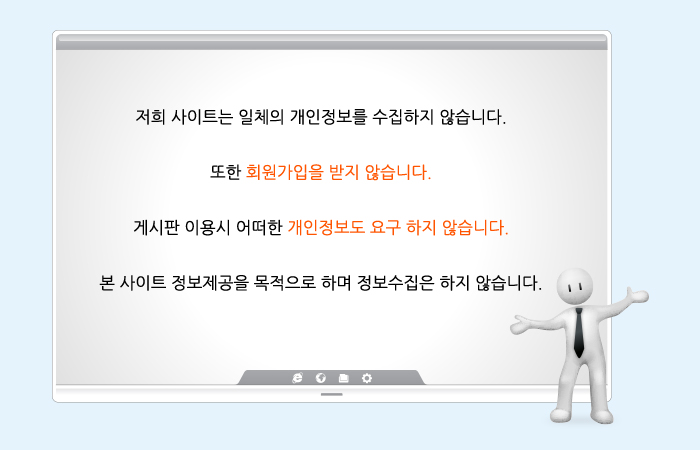 저희 사이트는 일체의 개인정보를 수집하지 않습니다.

또한 회원가입을 받지 않습니다.

게시판 이용시 어떠한 개인정보도 요구 하지 않습니다.

본 사이트 정보제공을 목적으로 하며 정보수집은 하지 않습니다.